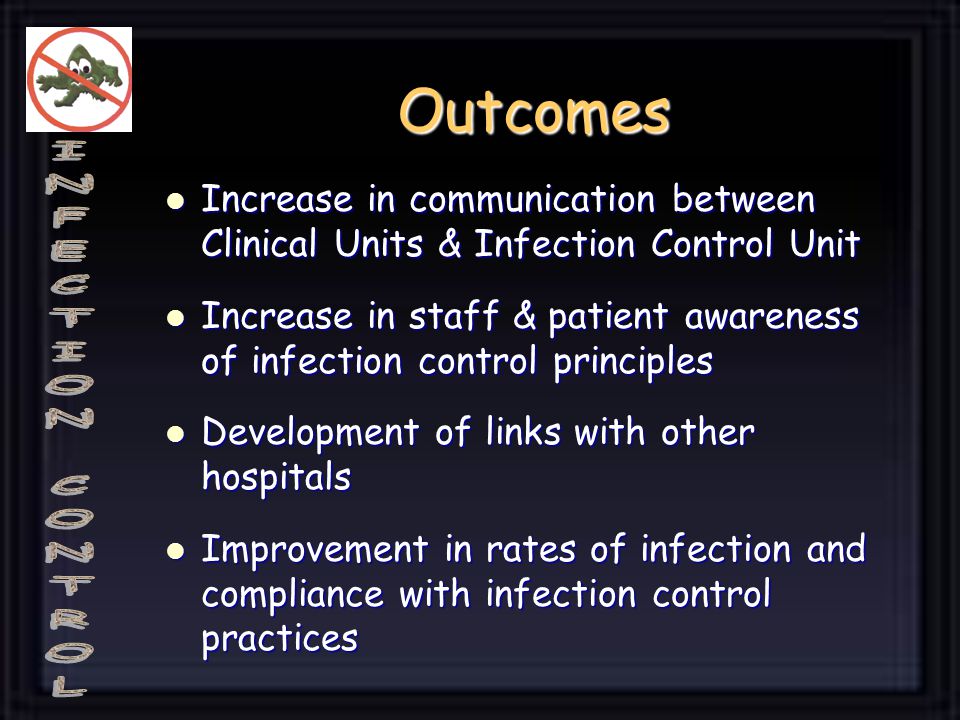 INFECTION CONTROL

Outcomes

- Increase in communication between Clinical Units & Infection Control Unit
- Increase in staff & patient awareness of infection control principles
- Development of links with other hospitals
- Improvement in rates of infection and compliance with infection control practices